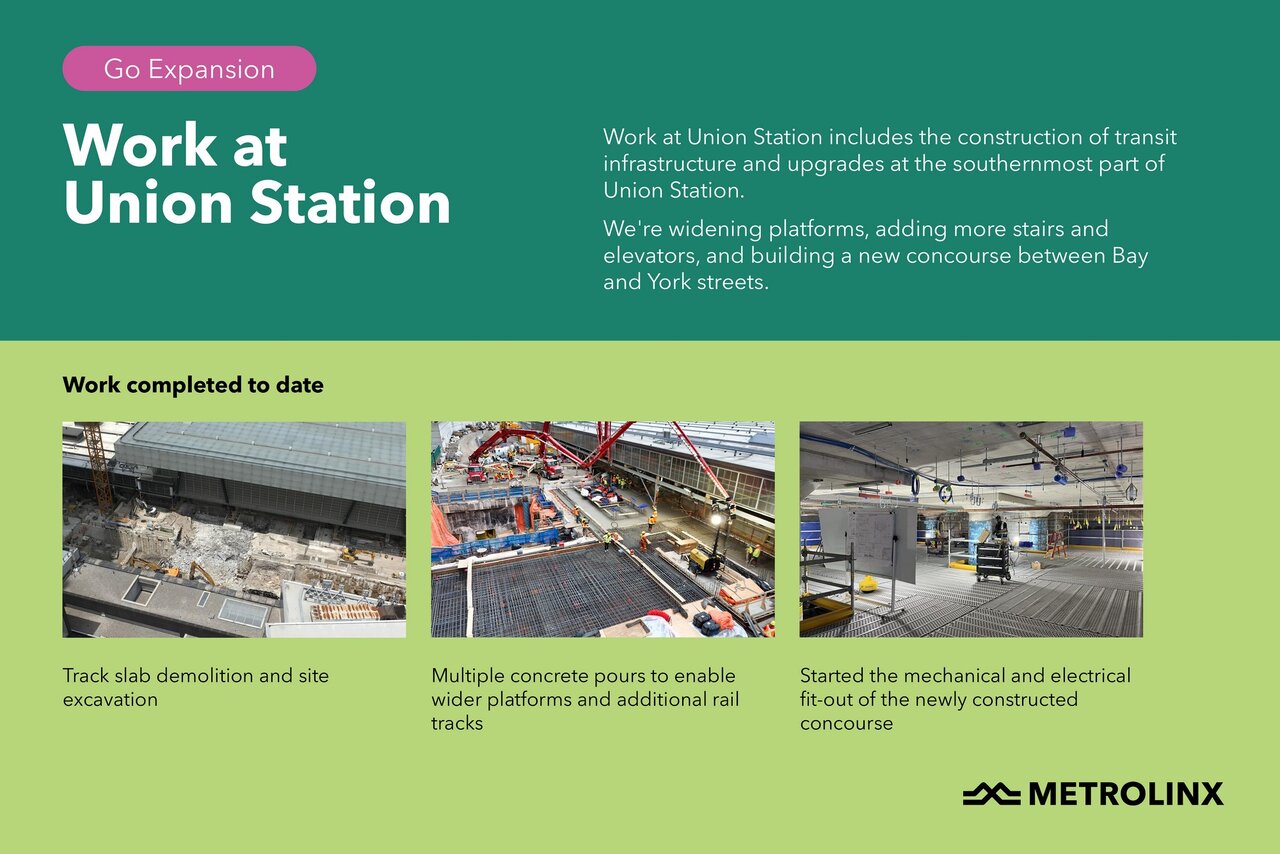 Go Expansion

Work at Union Station

Work at Union Station includes the construction of transit infrastructure and upgrades at the southernmost part of Union Station.

We're widening platforms, adding more stairs and elevators, and building a new concourse between Bay and York streets.

Work completed to date

Track slab demolition and site excavation

Multiple concrete pours to enable wider platforms and additional rail tracks

Started the mechanical and electrical fit-out of the newly constructed concourse

METROLINX